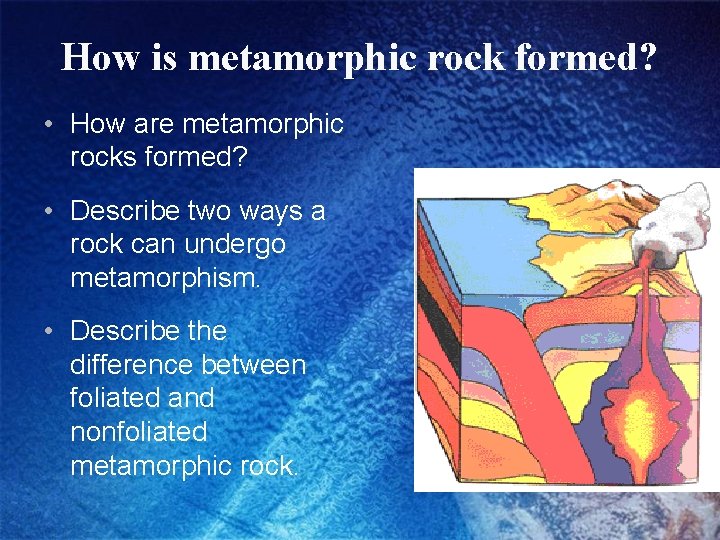 How is metamorphic rock formed?

• How are metamorphic rocks formed?

• Describe two ways a rock can undergo metamorphism.

• Describe the difference between foliated and nonfoliated metamorphic rock.